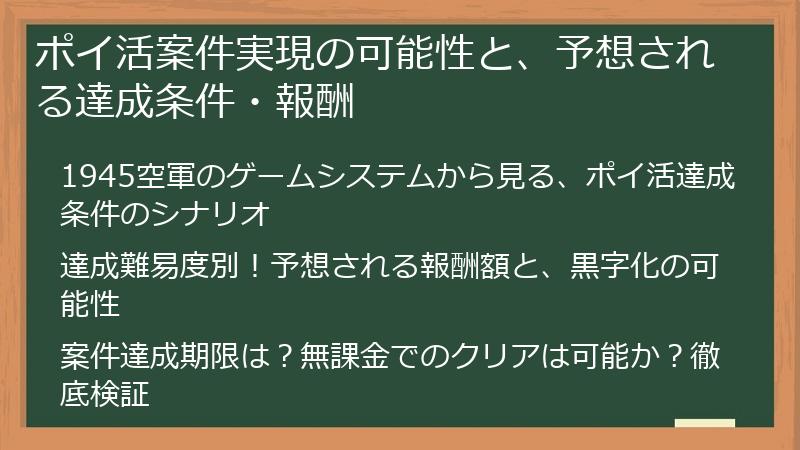 ポイ活案件実現の可能性と、予想される達成条件・報酬

1945空軍のゲームシステムから見る、ポイ活達成条件のシナリオ

達成難易度別！予想される報酬額と、黒字化の可能性

案件達成期限は？無課金でのクリアは可能か？徹底検証